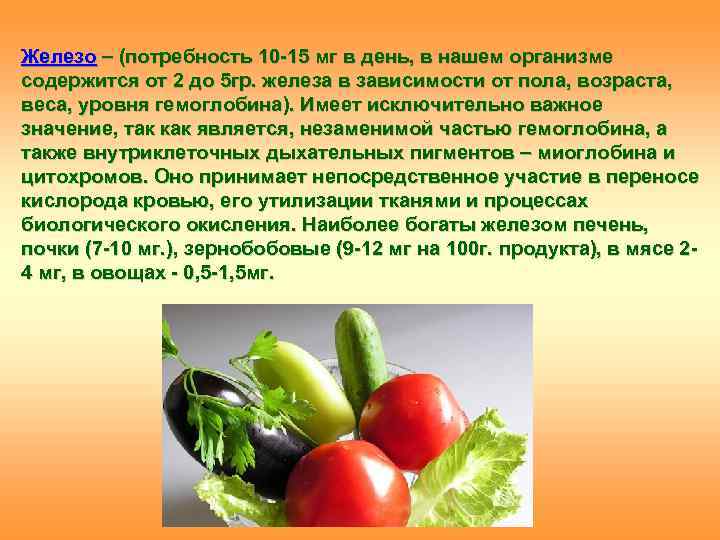 Железо – (потребность 10-15 мг в день, в нашем организме содержится от 2 до 5гр. железа в зависимости от пола, возраста, веса, уровня гемоглобина). Имеет исключительно важное значение, так как является, незаменимой частью гемоглобина, а также внутриклеточных дыхательных пигментов – миоглобина и цитохромов. Оно принимает непосредственное участие в переносе кислорода кровью, его утилизации тканями и процессах биологического окисления. Наиболее богаты железом печень, почки (7-10 мг.), зернобобовые (9-12 мг на 100г. продукта), в мясе 2-4 мг, в овощах - 0,5-1,5мг.